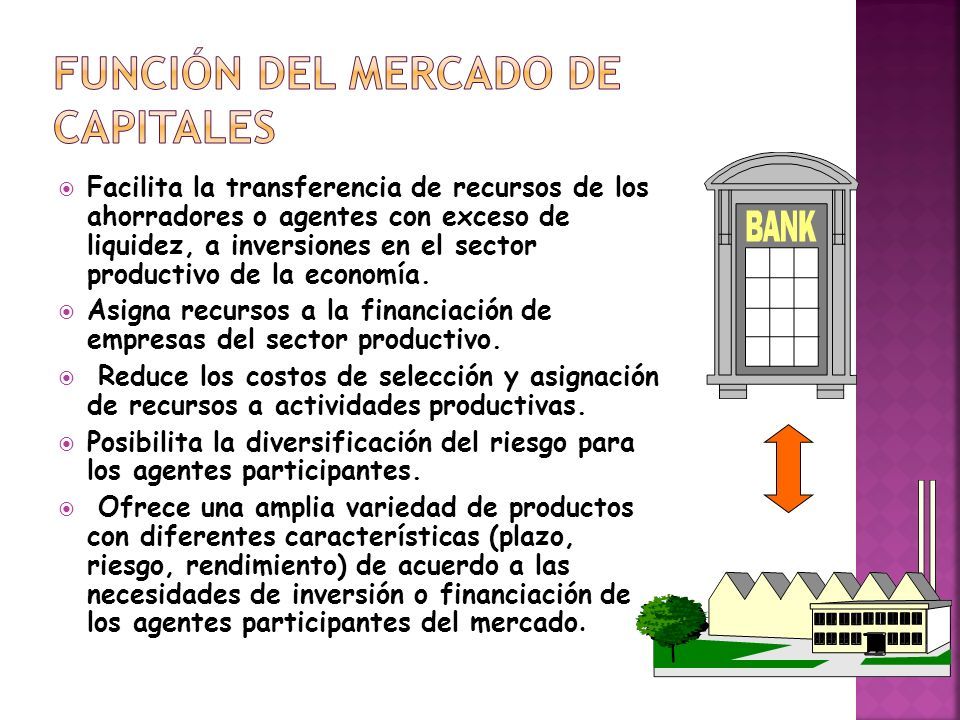 FUNCIÓN DEL MERCADO DE CAPITALES

Facilita la transferencia de recursos de los ahorradores o agentes con exceso de liquidez, a inversiones en el sector productivo de la economía.

Asigna recursos a la financiación de empresas del sector productivo.

Reduce los costos de selección y asignación de recursos a actividades productivas.

Posibilita la diversificación del riesgo para los agentes participantes.

Ofrece una amplia variedad de productos con diferentes características (plazo, riesgo, rendimiento) de acuerdo a las necesidades de inversión o financiación de los agentes participantes del mercado.

BANK